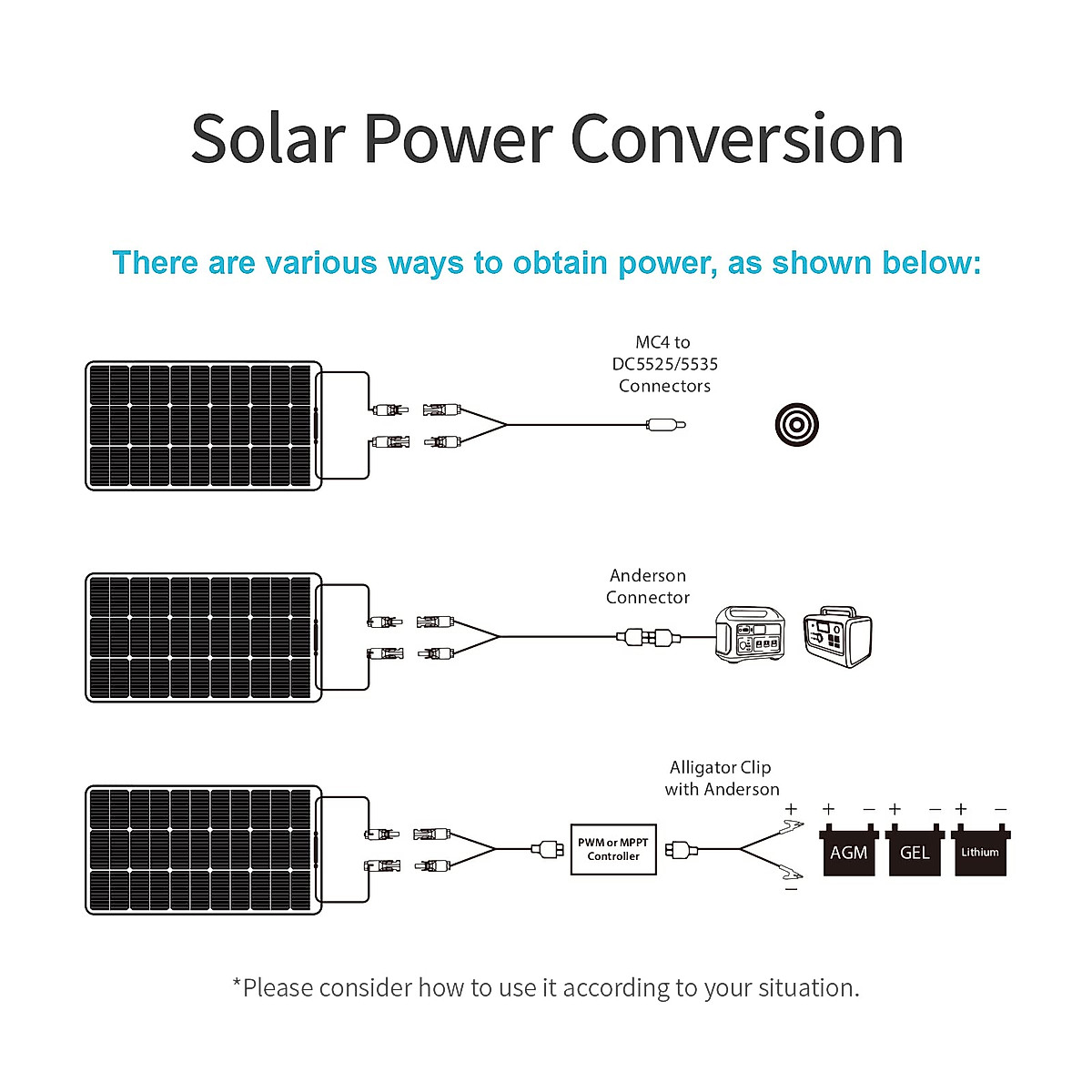 Solar Power Conversion

There are various ways to obtain power, as shown below:

MC4 to DC5525/5535 Connectors

Anderson Connector

Alligator Clip with Anderson

PWM or MPPT Controller

+ −

+ − + − + −

AGM GEL Lithium

*Please consider how to use it according to your situation.